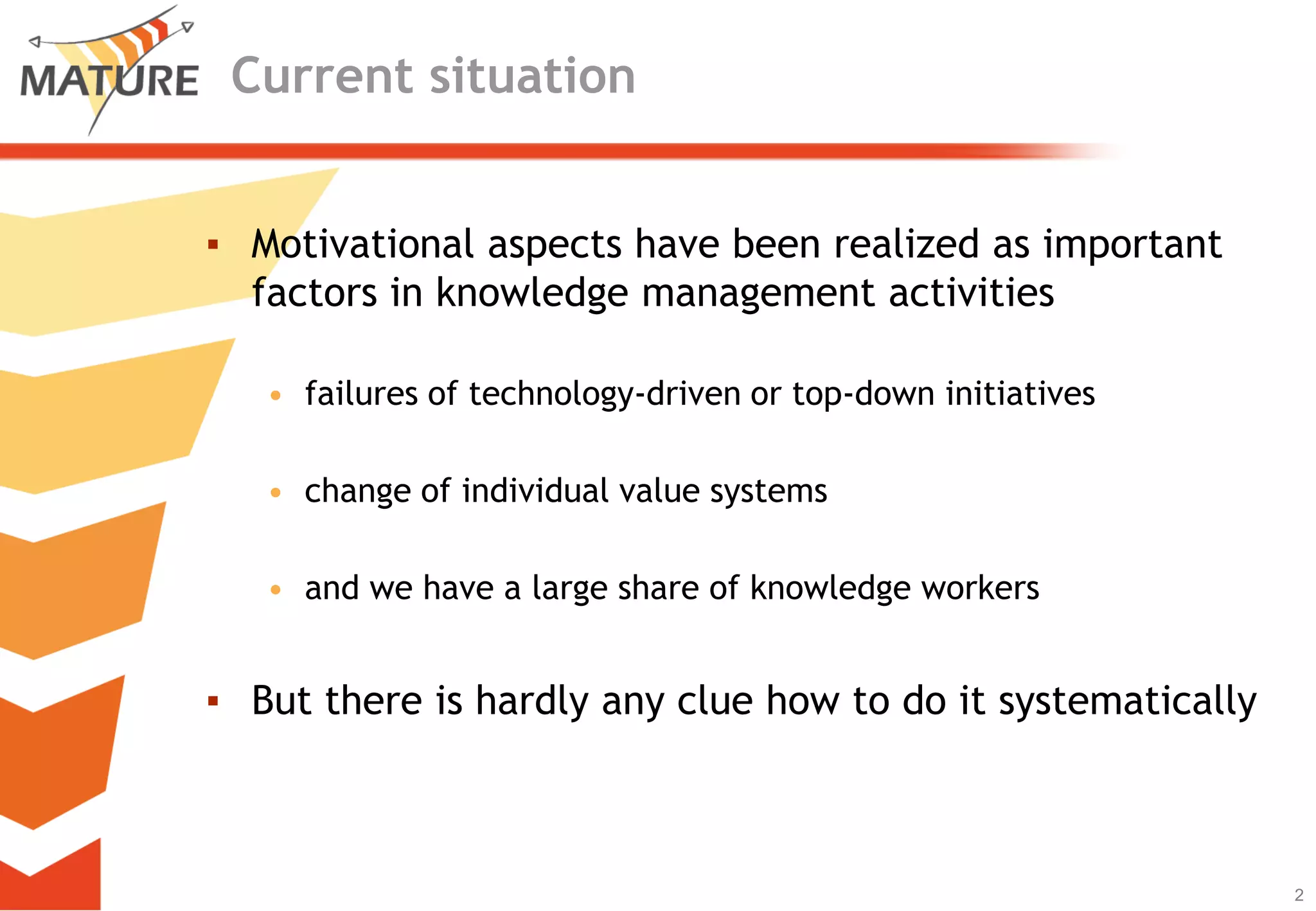 MATURE Current situation

▪ Motivational aspects have been realized as important factors in knowledge management activities

• failures of technology-driven or top-down initiatives

• change of individual value systems

• and we have a large share of knowledge workers

▪ But there is hardly any clue how to do it systematically

2